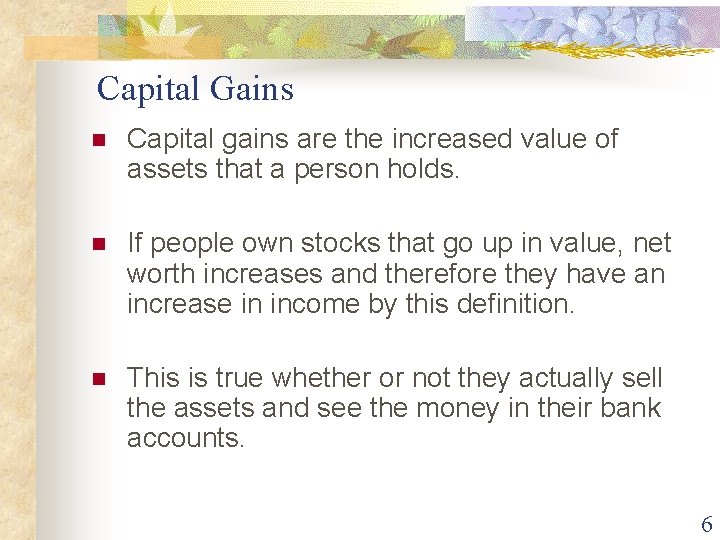 Capital Gains

- Capital gains are the increased value of assets that a person holds.

- If people own stocks that go up in value, net worth increases and therefore they have an increase in income by this definition.

- This is true whether or not they actually sell the assets and see the money in their bank accounts.

6